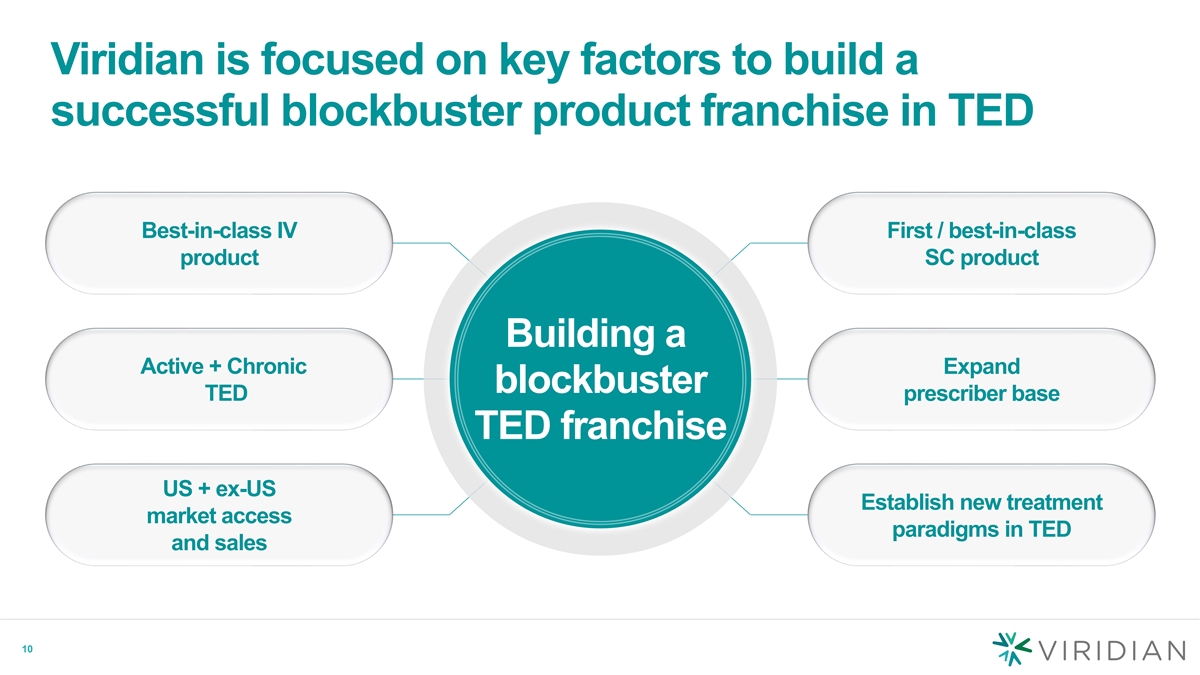 Viridian is focused on key factors to build a successful blockbuster product franchise in TED

Best-in-class IV product

Active + Chronic TED

US + ex-US market access and sales

Building a blockbuster TED franchise

First / best-in-class SC product

Expand prescriber base

Establish new treatment paradigms in TED

10

VIRIDIAN